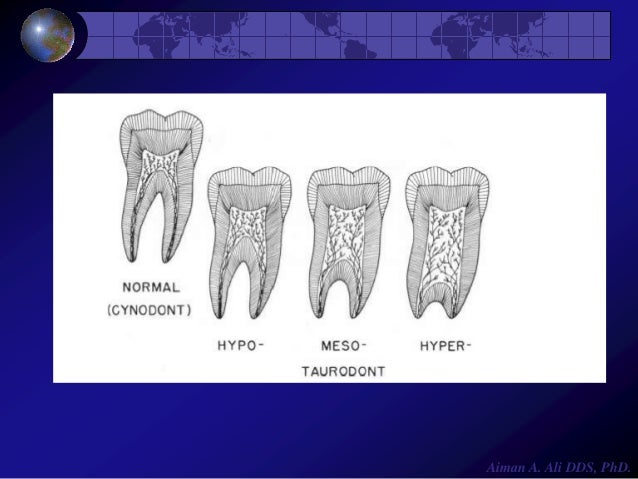 NORMAL
(CYNODONT)

HYPO-

MESO-

HYPER-

TAURODONT

Aiman A. Ali DDS, PhD.